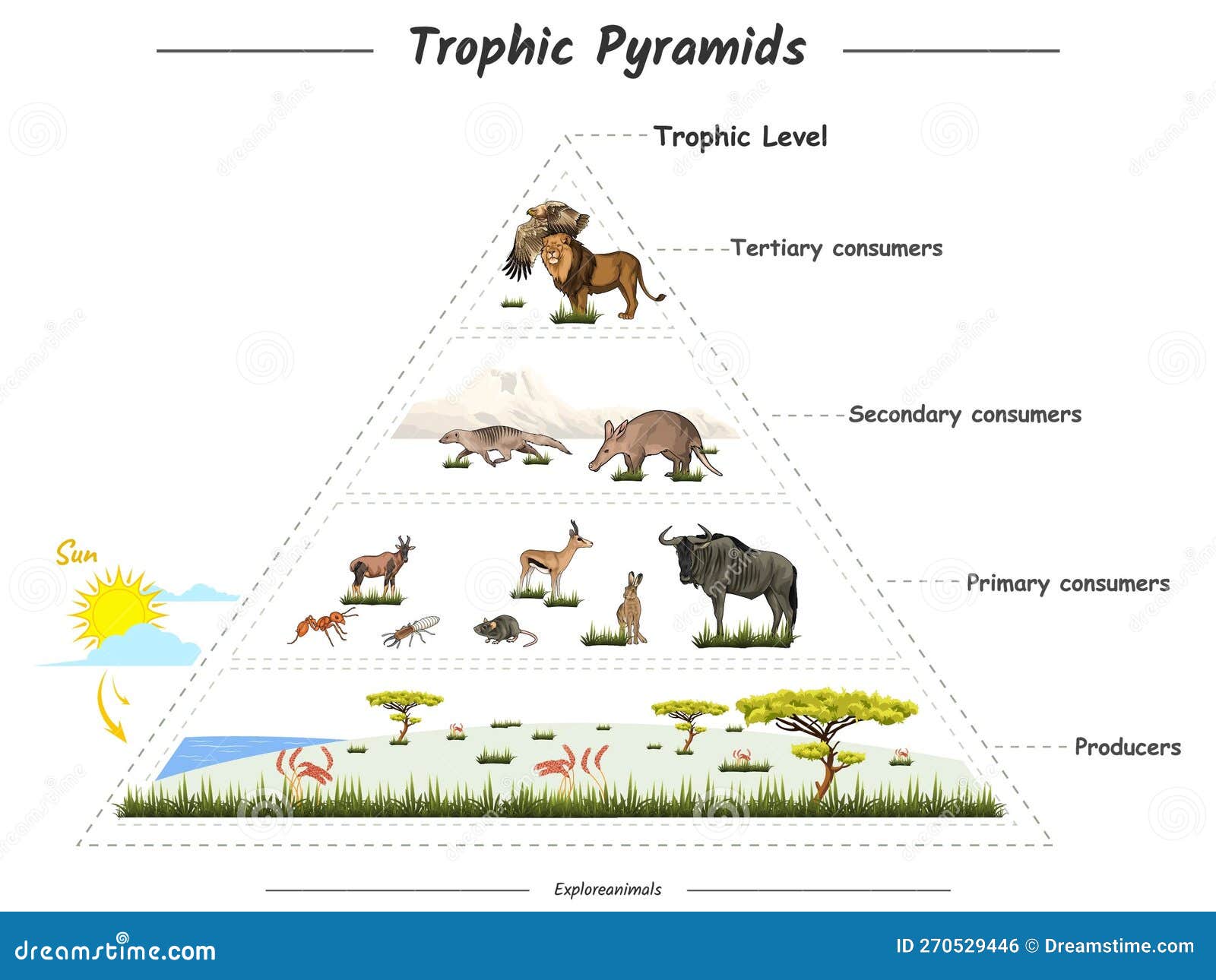 Trophic Pyramids

Trophic Level

Tertiary consumers

Secondary consumers

Sun

Primary consumers

Producers

Exploreanimals

dreamstime.com

ID 270529446 © Dreamstime.com